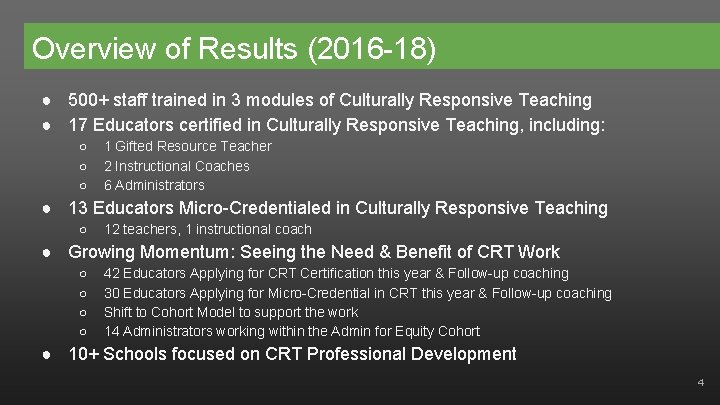 Overview of Results (2016-18)

● 500+ staff trained in 3 modules of Culturally Responsive Teaching
● 17 Educators certified in Culturally Responsive Teaching, including:
○ 1 Gifted Resource Teacher
○ 2 Instructional Coaches
○ 6 Administrators
● 13 Educators Micro-Credentialed in Culturally Responsive Teaching
○ 12 teachers, 1 instructional coach
● Growing Momentum: Seeing the Need & Benefit of CRT Work
○ 42 Educators Applying for CRT Certification this year & Follow-up coaching
○ 30 Educators Applying for Micro-Credential in CRT this year & Follow-up coaching
○ Shift to Cohort Model to support the work
○ 14 Administrators working within the Admin for Equity Cohort
● 10+ Schools focused on CRT Professional Development

4